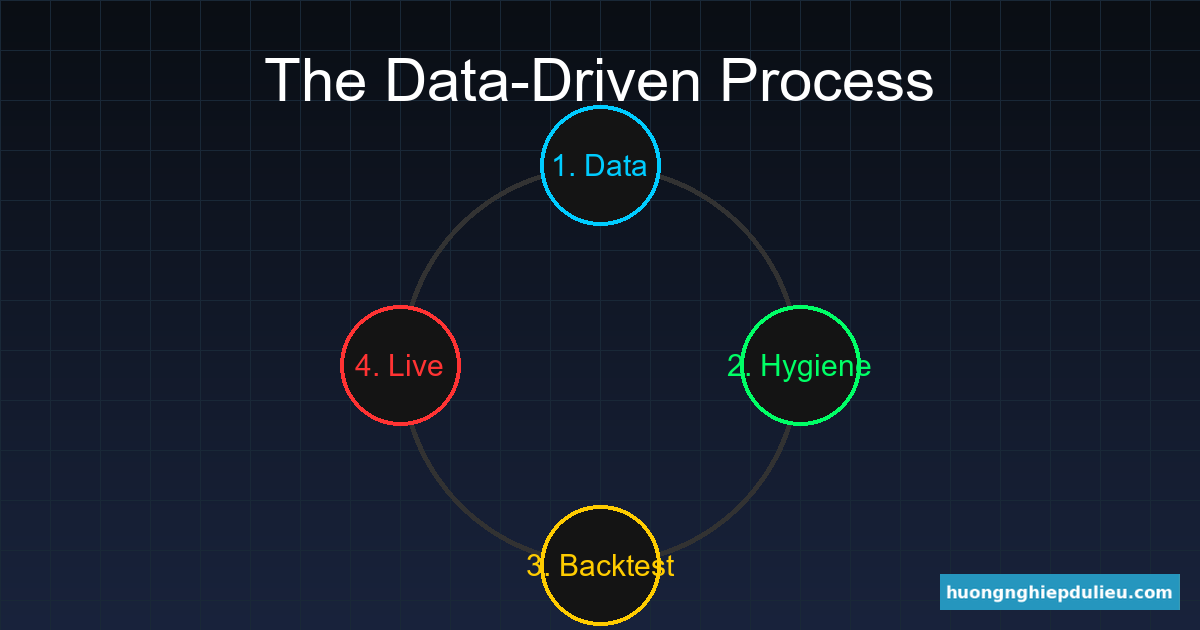 The Data-Driven Process

1. Data

2. Hygiene

3. Backtest

4. Live

huongnghiepdulieu.com